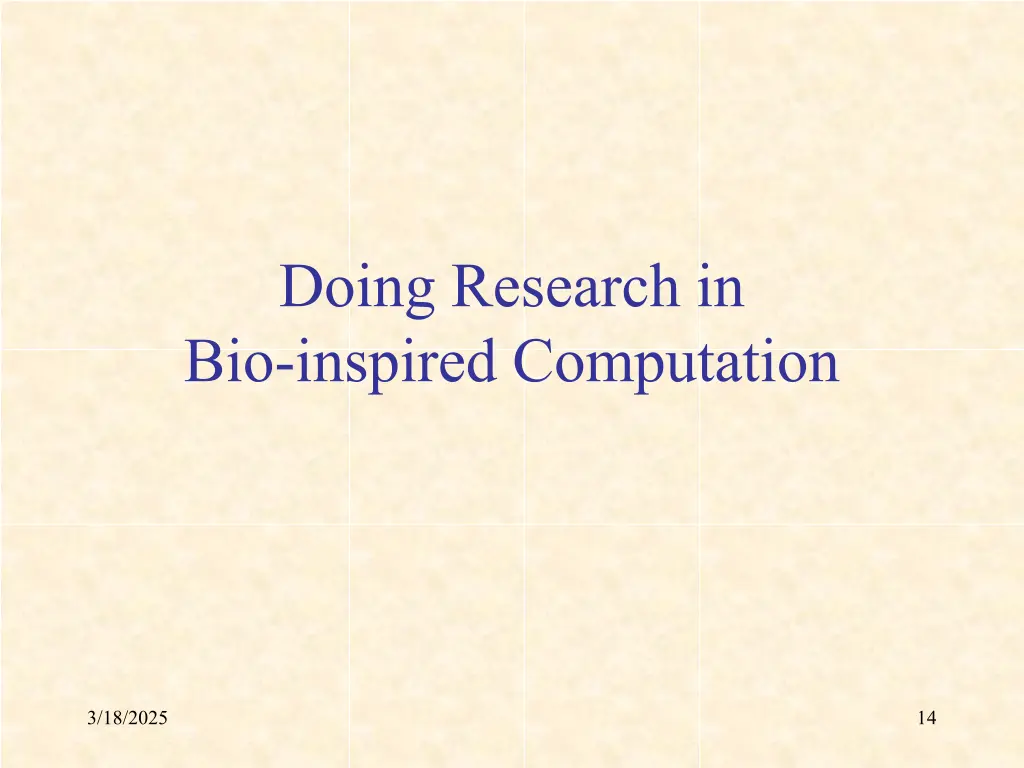 Doing Research in
Bio-inspired Computation

3/18/2025

14